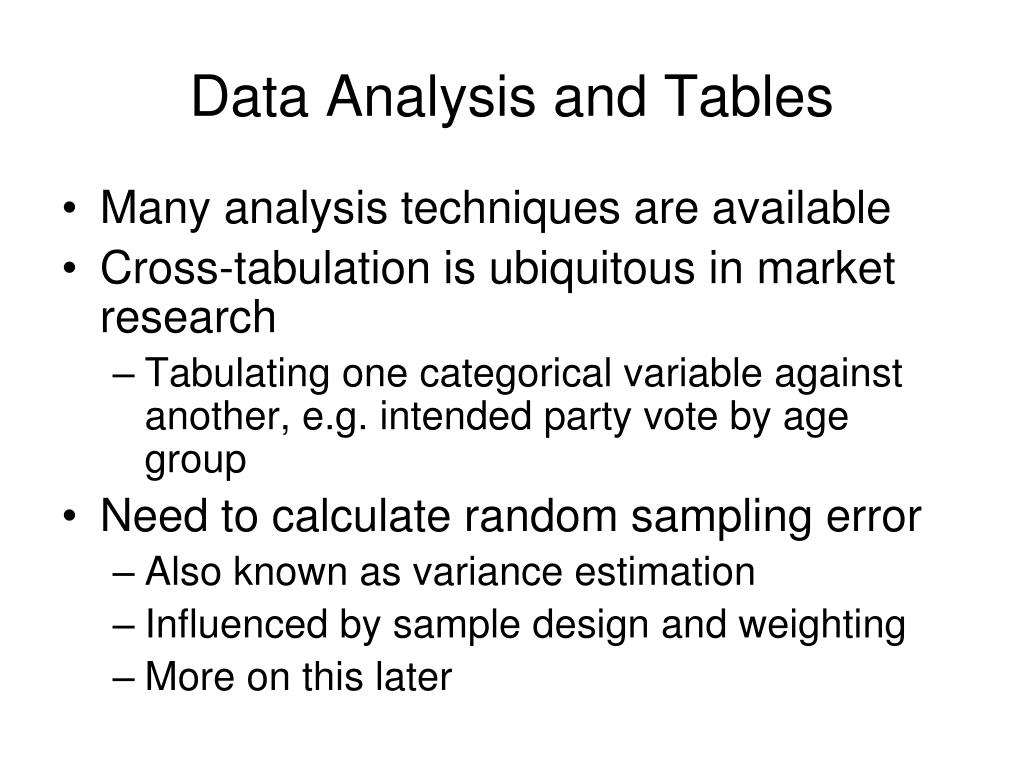 Data Analysis and Tables

• Many analysis techniques are available
• Cross-tabulation is ubiquitous in market research
– Tabulating one categorical variable against another, e.g. intended party vote by age group
• Need to calculate random sampling error
– Also known as variance estimation
– Influenced by sample design and weighting
– More on this later